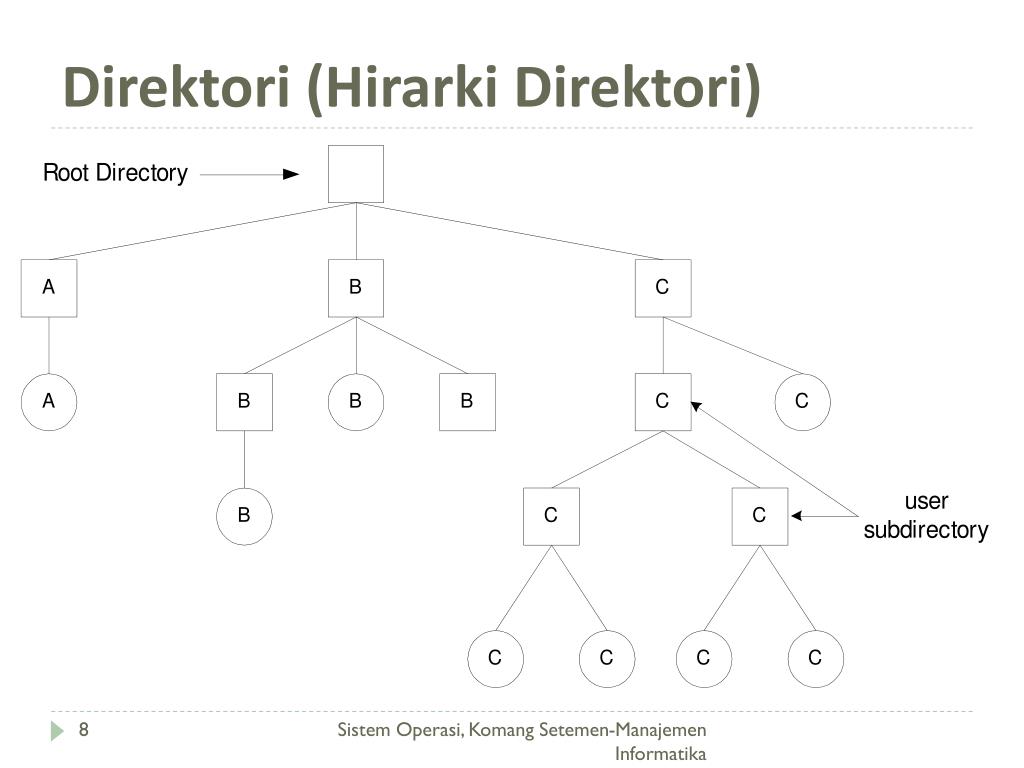 Direktori (Hirarki Direktori)

Root Directory

A

B

C

A

B

B

B

C

C

B

C

C

user subdirectory

C

C

C

C

8

Sistem Operasi, Komang Setemen-Manajemen Informatika